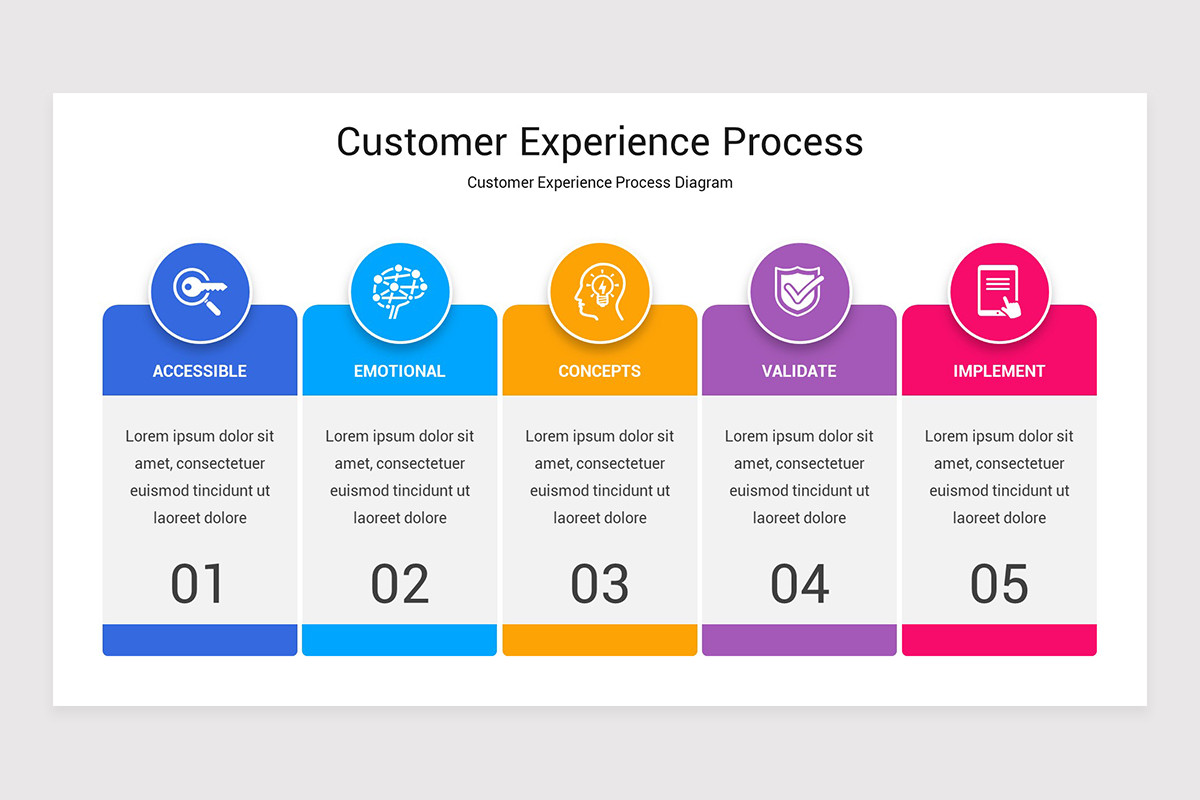 Customer Experience Process

Customer Experience Process Diagram

ACCESSIBLE

Lorem ipsum dolor sit amet, consectetuer euismod tincidunt ut laoreet dolore

01

EMOTIONAL

Lorem ipsum dolor sit amet, consectetuer euismod tincidunt ut laoreet dolore

02

CONCEPTS

Lorem ipsum dolor sit amet, consectetuer euismod tincidunt ut laoreet dolore

03

VALIDATE

Lorem ipsum dolor sit amet, consectetuer euismod tincidunt ut laoreet dolore

04

IMPLEMENT

Lorem ipsum dolor sit amet, consectetuer euismod tincidunt ut laoreet dolore

05